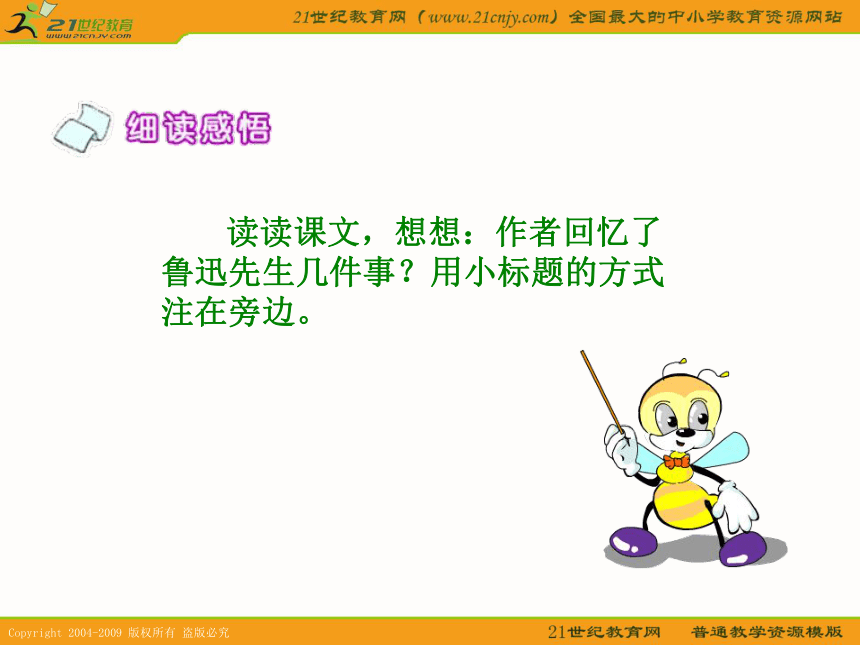 21世纪教育
www.21cnjy.com

21世纪教育网（www.21cnjy.com）全国最大的中小学教育资源网站

细读感悟

读读课文，想想：作者回忆了鲁迅先生几件事？用小标题的方式注在旁边。

Copyright 2004-2009 版权所有 盗版必究

21世纪教育网　普通教学资源模版